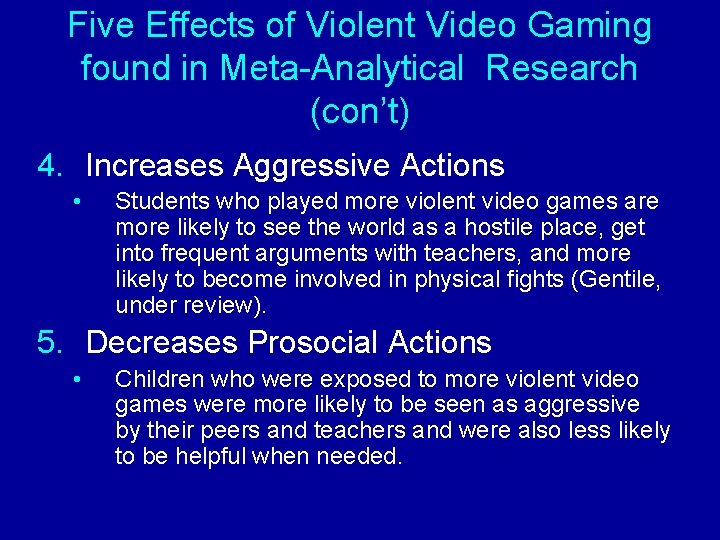 Five Effects of Violent Video Gaming found in Meta-Analytical Research (con't)

4. Increases Aggressive Actions

• Students who played more violent video games are more likely to see the world as a hostile place, get into frequent arguments with teachers, and more likely to become involved in physical fights (Gentile, under review).

5. Decreases Prosocial Actions

• Children who were exposed to more violent video games were more likely to be seen as aggressive by their peers and teachers and were also less likely to be helpful when needed.